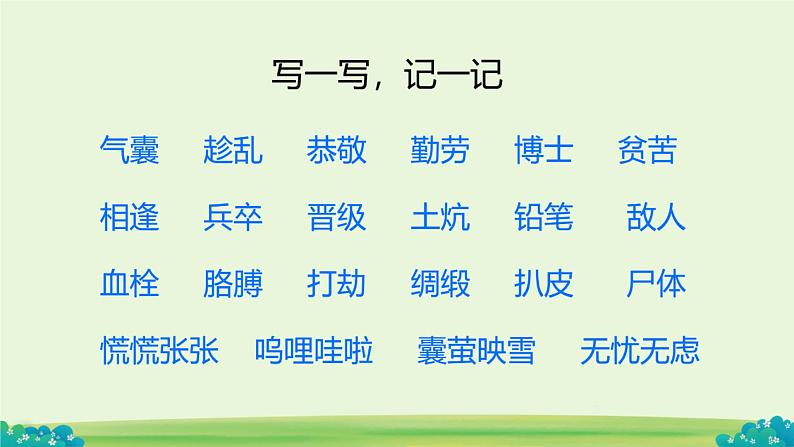 写一写，记一记

气囊　趁乱　恭敬　勤劳　博士　贫苦

相逢　兵卒　晋级　土炕　铅笔　敌人

血栓　胳膊　打劫　绸缎　扒皮　尸体

慌慌张张　呜哩哇啦　囊萤映雪　无忧无虑